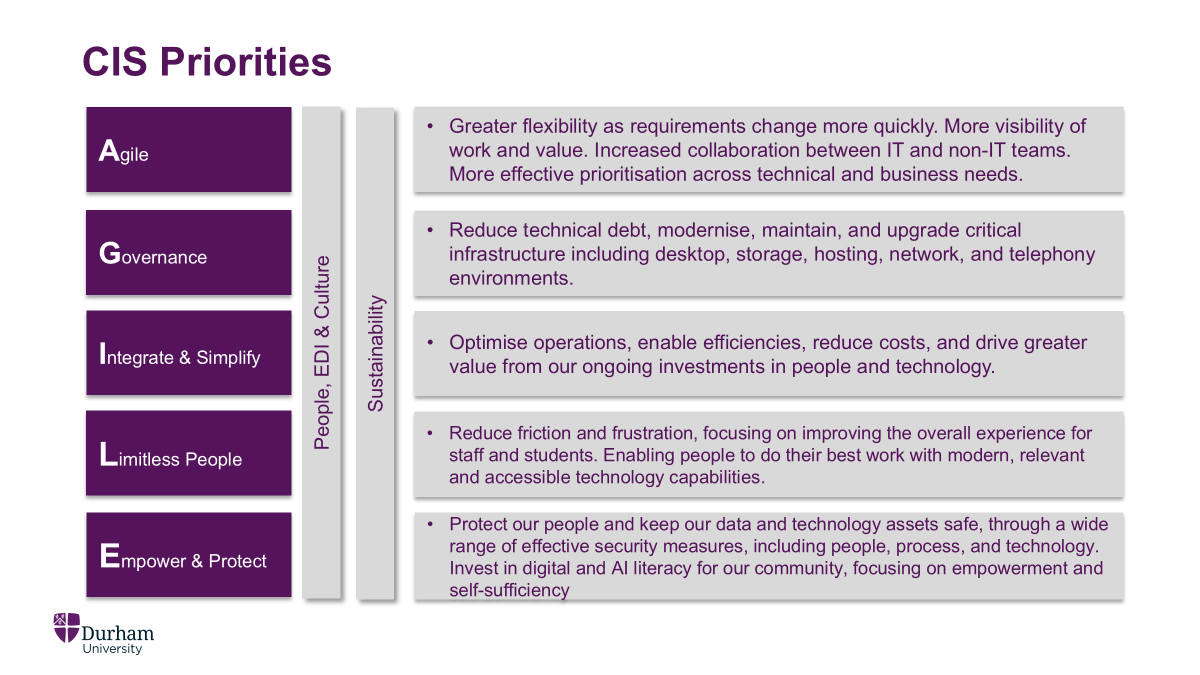 CIS Priorities

Agile

Governance

Integrate & Simplify

Limitless People

Empower & Protect

People, EDI & Culture

Sustainability

• Greater flexibility as requirements change more quickly. More visibility of work and value. Increased collaboration between IT and non-IT teams. More effective prioritisation across technical and business needs.

• Reduce technical debt, modernise, maintain, and upgrade critical infrastructure including desktop, storage, hosting, network, and telephony environments.

• Optimise operations, enable efficiencies, reduce costs, and drive greater value from our ongoing investments in people and technology.

• Reduce friction and frustration, focusing on improving the overall experience for staff and students. Enabling people to do their best work with modern, relevant and accessible technology capabilities.

• Protect our people and keep our data and technology assets safe, through a wide range of effective security measures, including people, process, and technology. Invest in digital and AI literacy for our community, focusing on empowerment and self-sufficiency

Durham University